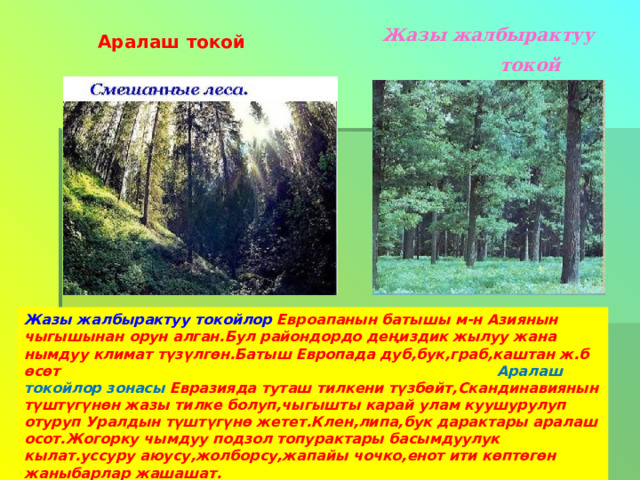 Аралаш токой

Жазы жалбырактуу токой

Смешанные леса.

Жазы жалбырактуу токойлор Евроапанын батышы м-н Азиянын чыгышынан орун алган.Бул райондордо деңиздик жылуу жана нымдуу климат түзүлгөн.Батыш Европада дуб,бук,граб,каштан ж.б өсөт Аралаш токойлор зонасы Евразияда туташ тилкени түзбөйт,Скандинавиянын түштүгүнөн жазы тилке болуп,чыгышты карай улам куушурулуп отуруп Уралдын түштүгүнө жетет.Клен,липа,бук дарактары аралаш осот.Жогорку чымдуу подзол топурактары басымдуулук кылат.уссуру аюусу,жолборсу,жапайы чочко,енот ити көптөгөн жаныбарлар жашашат.